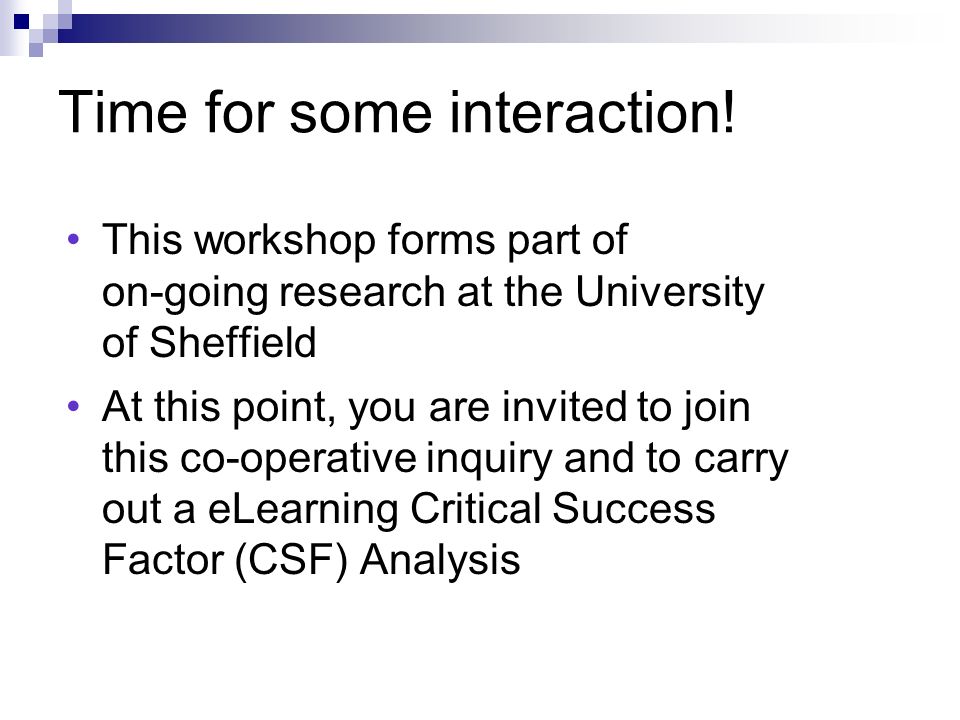 Time for some interaction!

• This workshop forms part of on-going research at the University of Sheffield

• At this point, you are invited to join this co-operative inquiry and to carry out a eLearning Critical Success Factor (CSF) Analysis